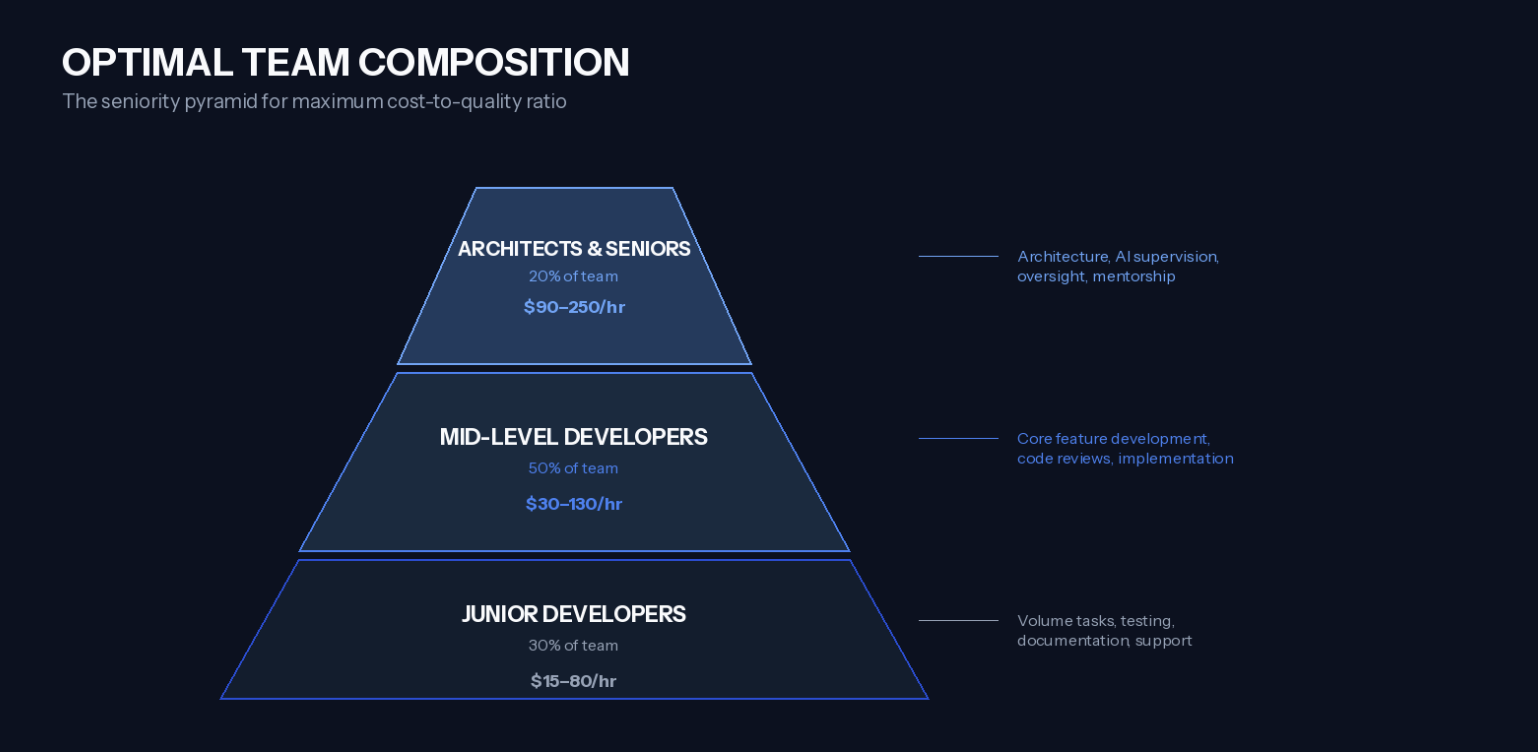 OPTIMAL TEAM COMPOSITION
The seniority pyramid for maximum cost-to-quality ratio

ARCHITECTS & SENIORS
20% of team
$90–250/hr

Architecture, AI supervision, oversight, mentorship

MID-LEVEL DEVELOPERS
50% of team
$30–130/hr

Core feature development, code reviews, implementation

JUNIOR DEVELOPERS
30% of team
$15–80/hr

Volume tasks, testing, documentation, support